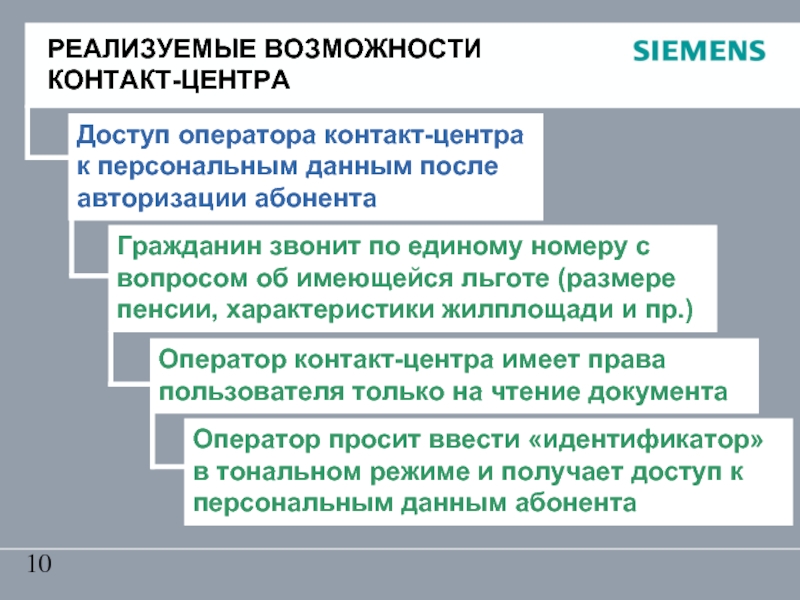 РЕАЛИЗУЕМЫЕ ВОЗМОЖНОСТИ КОНТАКТ-ЦЕНТРА

SIEMENS

Доступ оператора контакт-центра к персональным данным после авторизации абонента

Гражданин звонит по единому номеру с вопросом об имеющейся льготе (размере пенсии, характеристики жилплощади и пр.)

Оператор контакт-центра имеет права пользователя только на чтение документа

Оператор просит ввести «идентификатор» в тональном режиме и получает доступ к персональным данным абонента

10